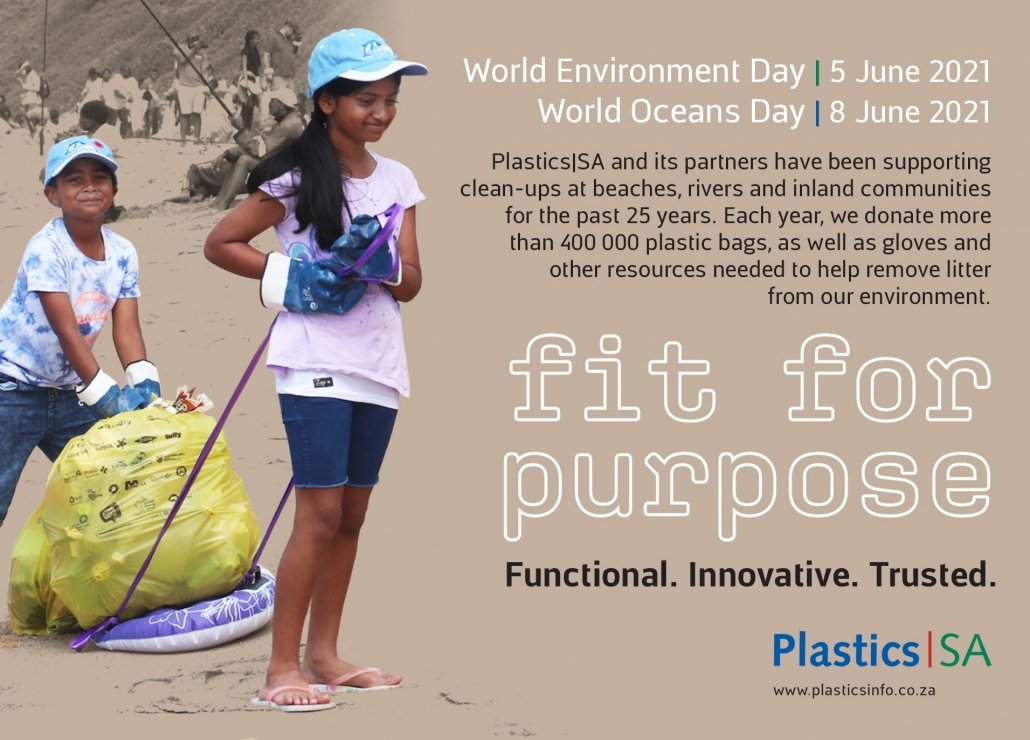 World Environment Day | 5 June 2021
World Oceans Day | 8 June 2021

Plastics|SA and its partners have been supporting clean-ups at beaches, rivers and inland communities for the past 25 years. Each year, we donate more than 400 000 plastic bags, as well as gloves and other resources needed to help remove litter from our environment.

fit for purpose

Functional. Innovative. Trusted.

Plastics|SA

www.plasticsinfo.co.za